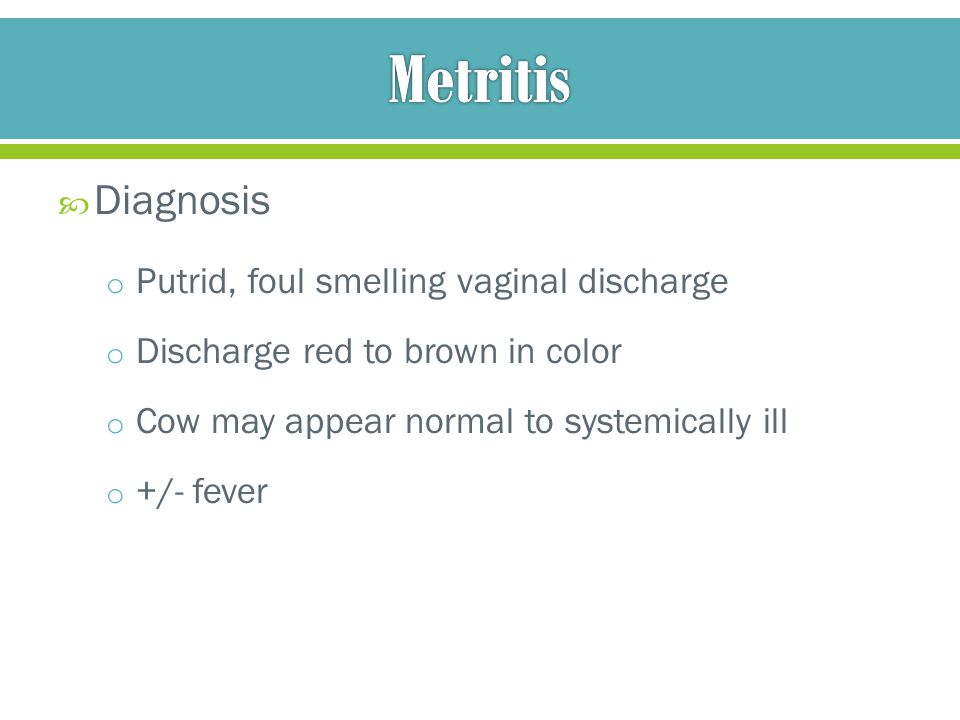 Metritis

Diagnosis

o Putrid, foul smelling vaginal discharge

o Discharge red to brown in color

o Cow may appear normal to systemically ill

o +/- fever